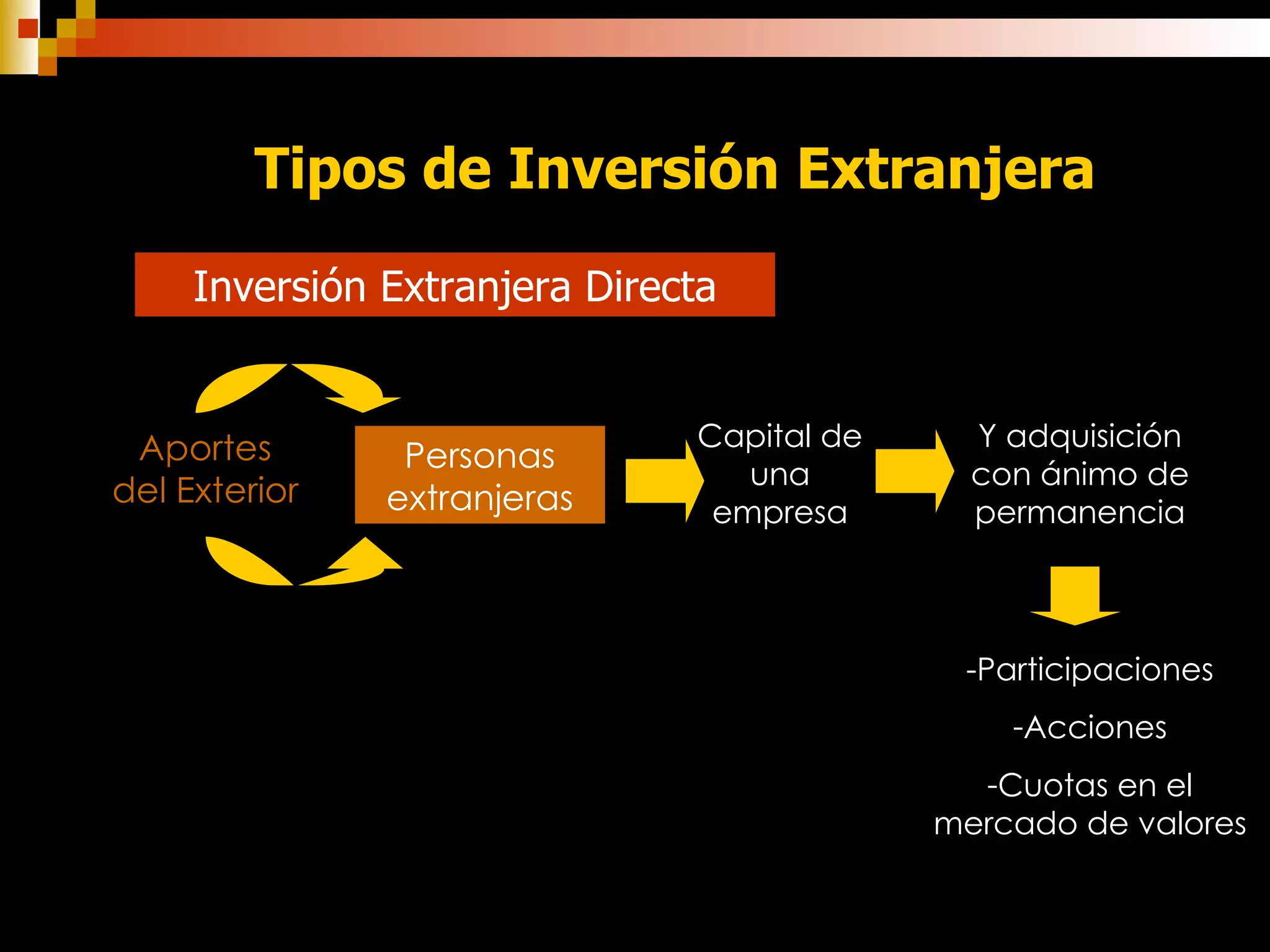 Tipos de Inversión Extranjera

Inversión Extranjera Directa

Aportes del Exterior

Personas extranjeras

Capital de una empresa

Y adquisición con ánimo de permanencia

-Participaciones

-Acciones

-Cuotas en el mercado de valores